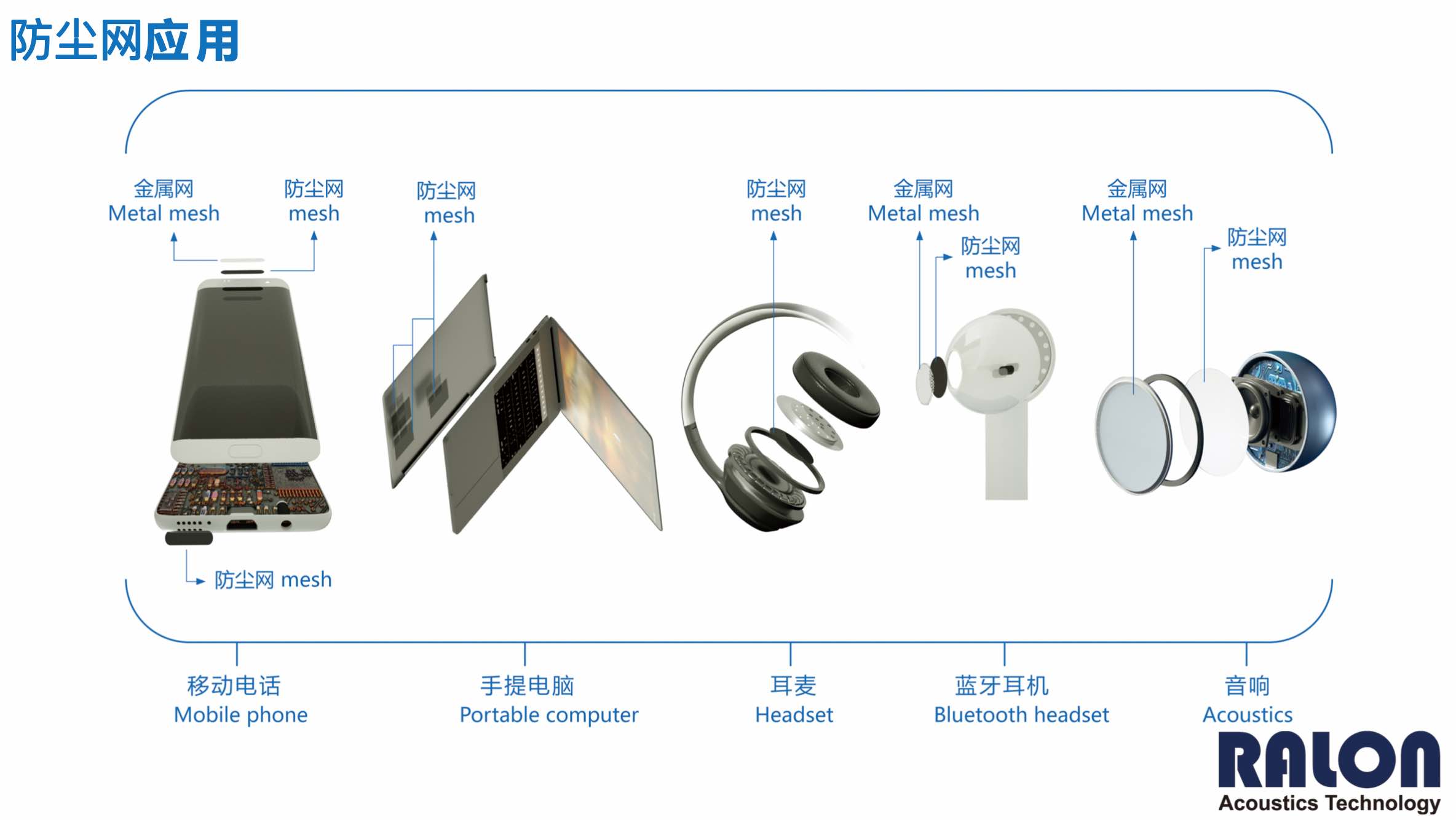 防尘网应用

金属网
Metal mesh

防尘网
mesh

防尘网
mesh

防尘网
mesh

金属网
Metal mesh

防尘网
mesh

金属网
Metal mesh

防尘网
mesh

防尘网 mesh

移动电话
Mobile phone

手提电脑
Portable computer

耳麦
Headset

蓝牙耳机
Bluetooth headset

音响
Acoustics

RALON
Acoustics Technology